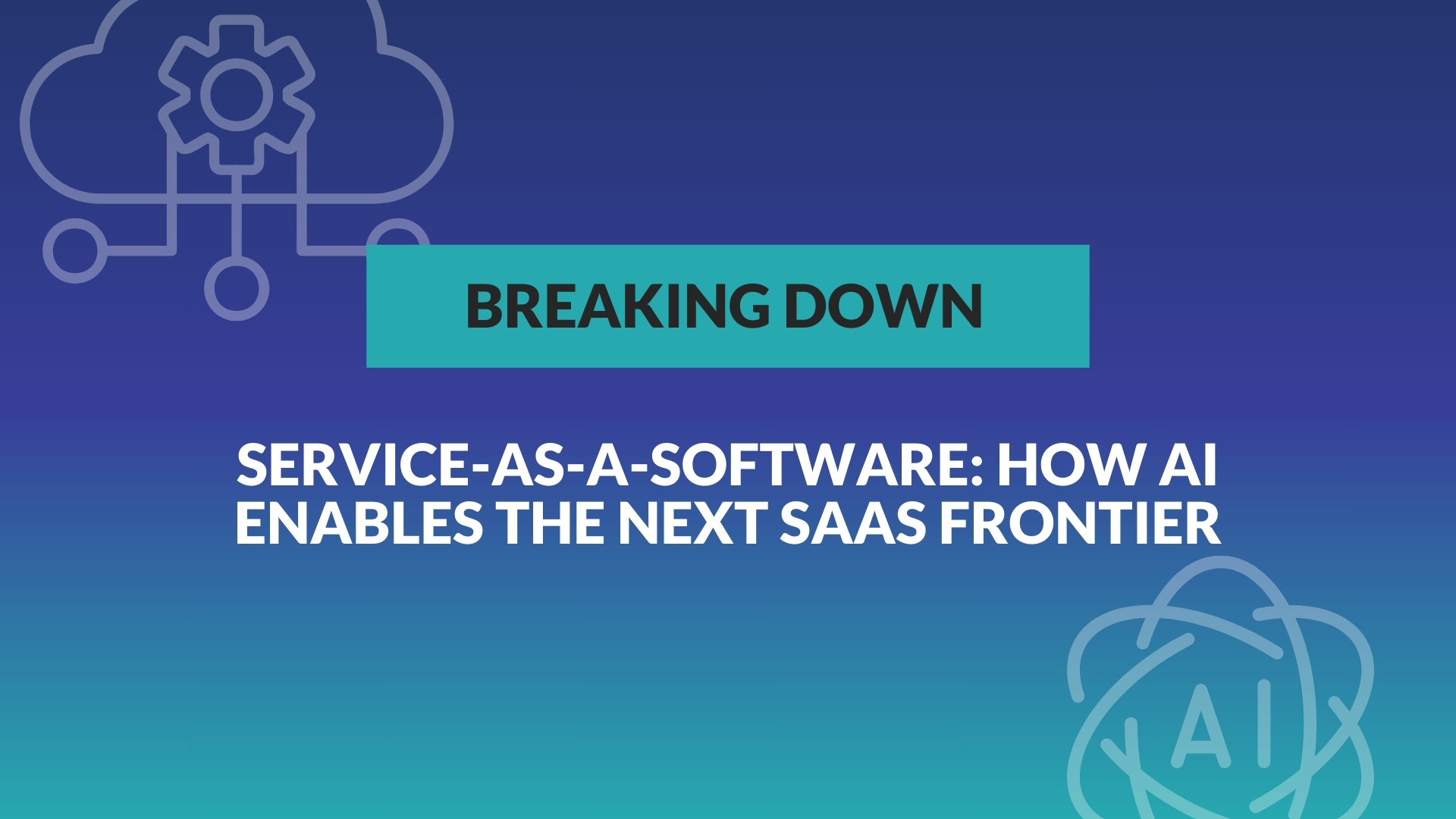 BREAKING DOWN

SERVICE-AS-A-SOFTWARE: HOW AI ENABLES THE NEXT SAAS FRONTIER

AI